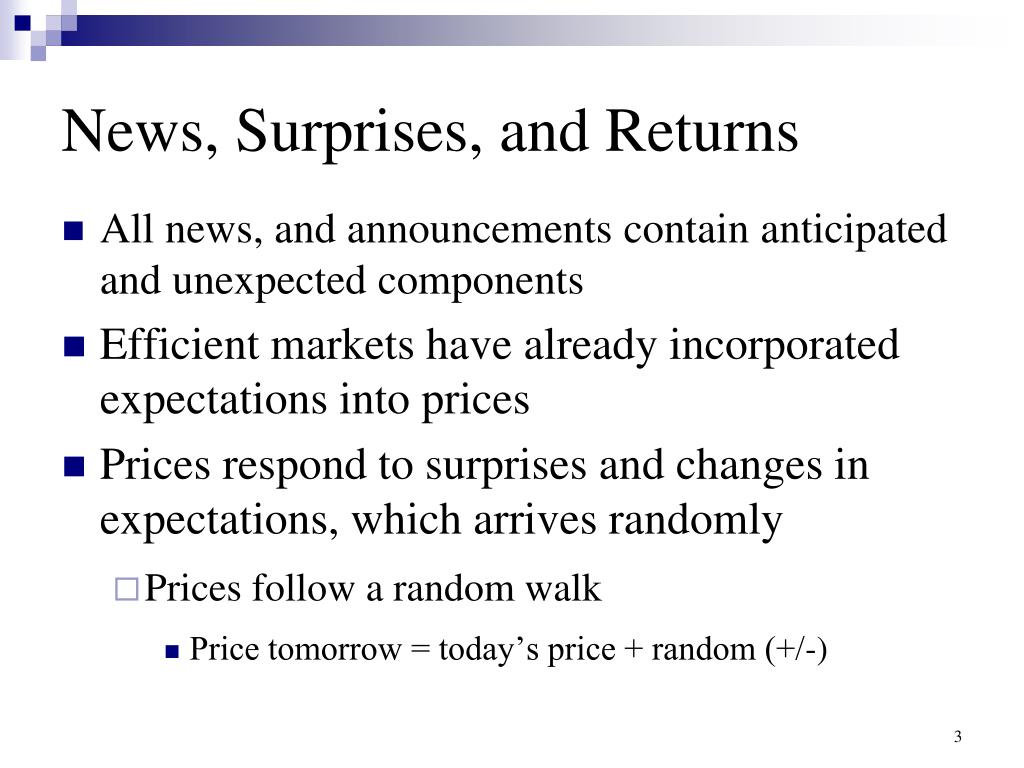 News, Surprises, and Returns

All news, and announcements contain anticipated and unexpected components

Efficient markets have already incorporated expectations into prices

Prices respond to surprises and changes in expectations, which arrives randomly

Prices follow a random walk

Price tomorrow = today’s price + random (+/-)

3